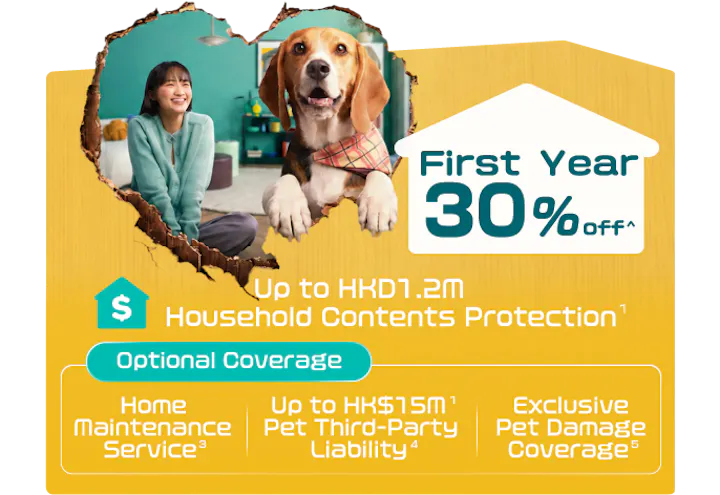 First Year
30% off^

$

Up to HKD1.2M
Household Contents Protection$^1$

Optional Coverage

Home Maintenance Service$^3$

Up to HK$15M$^1$ Pet Third-Party Liability$^4$

Exclusive Pet Damage Coverage$^5$